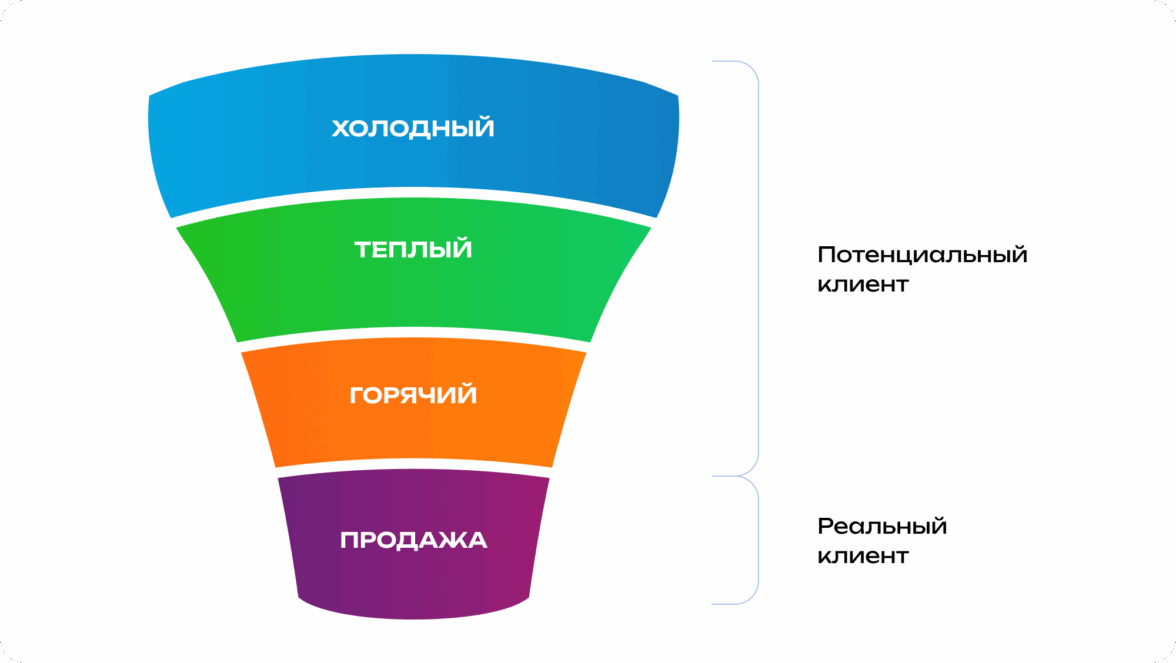 ХОЛОДНЫЙ

ТЕПЛЫЙ

ГОРЯЧИЙ

ПРОДАЖА

Потенциальный клиент

Реальный клиент